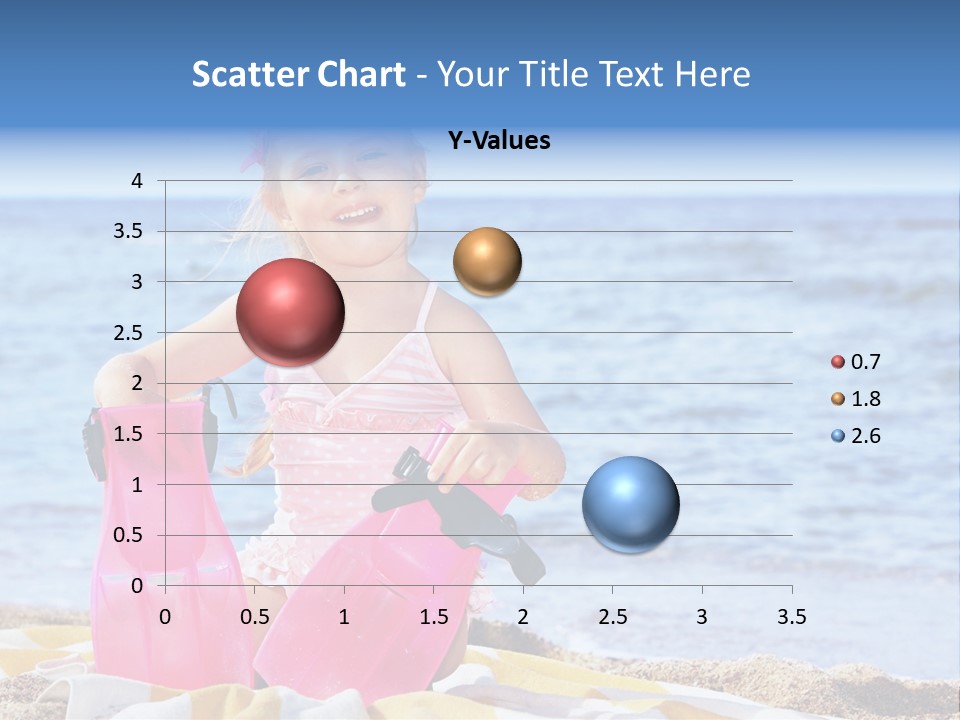 Scatter Chart - Your Title Text Here

Y-Values

4
3.5
3
2.5
2
1.5
1
0.5
0

0 0.5 1 1.5 2 2.5 3 3.5

0.7
1.8
2.6